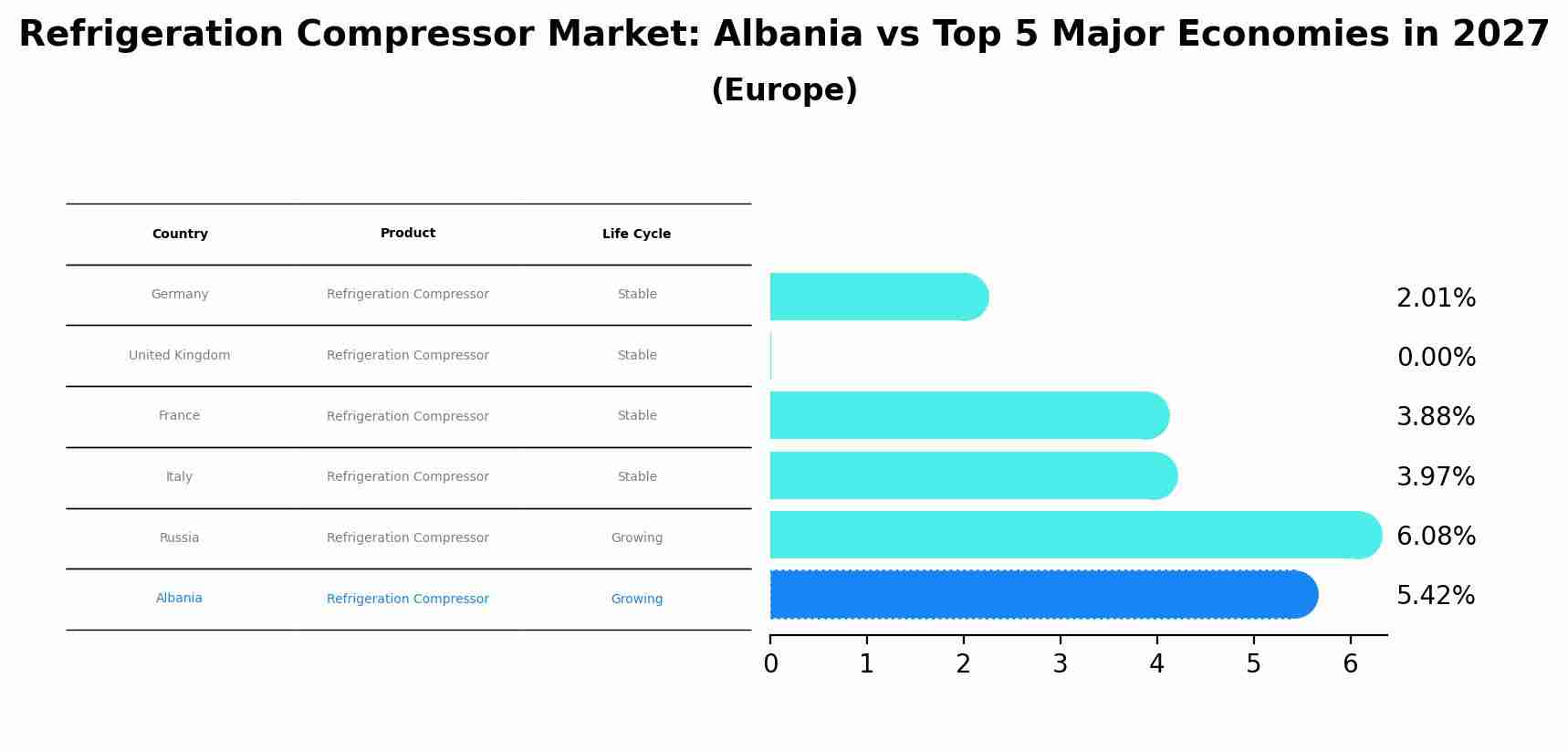 Refrigeration Compressor Market: Albania vs Top 5 Major Economies in 2027
(Europe)

| Country | Product | Life Cycle |
|---|---|---|
| Germany | Refrigeration Compressor | Stable |
| United Kingdom | Refrigeration Compressor | Stable |
| France | Refrigeration Compressor | Stable |
| Italy | Refrigeration Compressor | Stable |
| Russia | Refrigeration Compressor | Growing |
| Albania | Refrigeration Compressor | Growing |

2.01%
0.00%
3.88%
3.97%
6.08%
5.42%

0 1 2 3 4 5 6